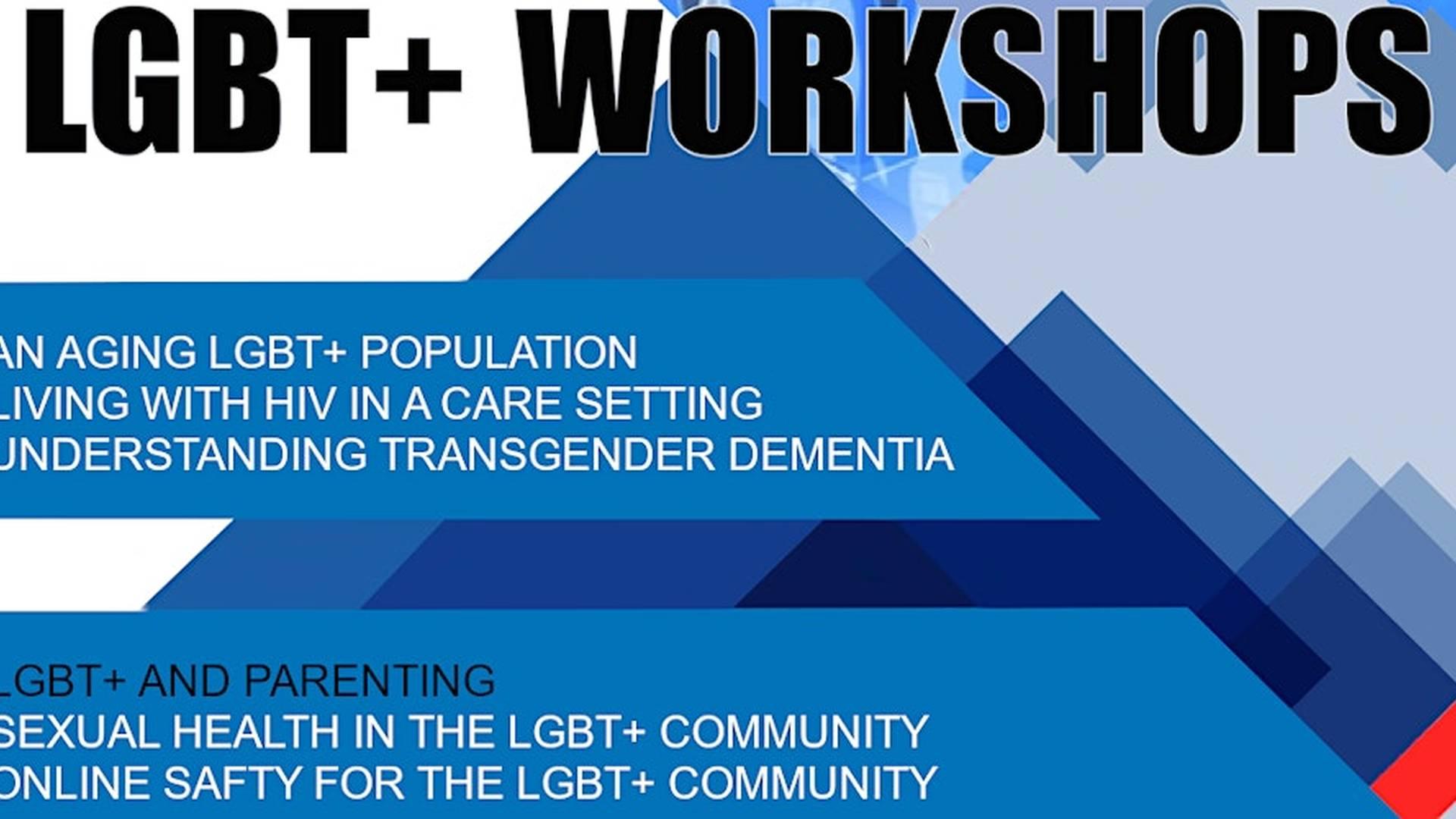 LGBT+ WORKSHOPS

AN AGING LGBT+ POPULATION
LIVING WITH HIV IN A CARE SETTING
UNDERSTANDING TRANSGENDER DEMENTIA

LGBT+ AND PARENTING
SEXUAL HEALTH IN THE LGBT+ COMMUNITY
ONLINE SAFTY FOR THE LGBT+ COMMUNITY